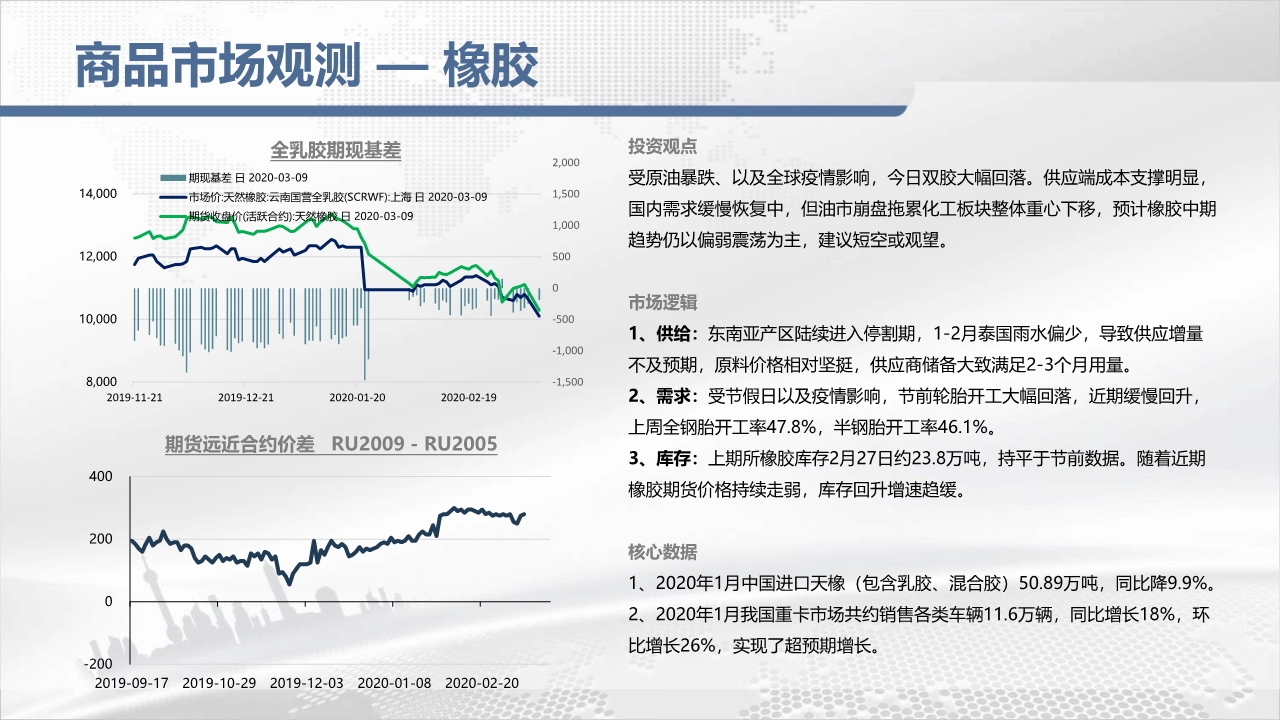 商品市场观测 — 橡胶

全乳胶期现基差

期现基差 日 2020-03-09
市场价:天然橡胶:云南国营全乳胶(SCRWF):上海 日 2020-03-09
期货收盘价(活跃合约):天然橡胶 日 2020-03-09

14,000
12,000
10,000
8,000

2,000
1,500
1,000
500
0
-500
-1,000
-1,500

2019-11-21 2019-12-21 2020-01-20 2020-02-19

期货远近合约价差 RU2009 - RU2005

400
200
0
-200

2019-09-17 2019-10-29 2019-12-03 2020-01-08 2020-02-20

投资观点

受原油暴跌、以及全球疫情影响，今日双胶大幅回落。供应端成本支撑明显，国内需求缓慢恢复中，但油市崩盘拖累化工板块整体重心下移，预计橡胶中期趋势仍以偏弱震荡为主，建议短空或观望。

市场逻辑

1、供给：东南亚产区陆续进入停割期，1-2月泰国雨水偏少，导致供应增量不及预期，原料价格相对坚挺，供应商储备大致满足2-3个月用量。

2、需求：受节假日以及疫情影响，节前轮胎开工大幅回落，近期缓慢回升，上周全钢胎开工率47.8%，半钢胎开工率46.1%。

3、库存：上期所橡胶库存2月27日约23.8万吨，持平于节前数据。随着近期橡胶期货价格持续走弱，库存回升增速趋缓。

核心数据

1、2020年1月中国进口天橡（包含乳胶、混合胶）50.89万吨，同比降9.9%。

2、2020年1月我国重卡市场共约销售各类车辆11.6万辆，同比增长18%，环比增长26%，实现了超预期增长。